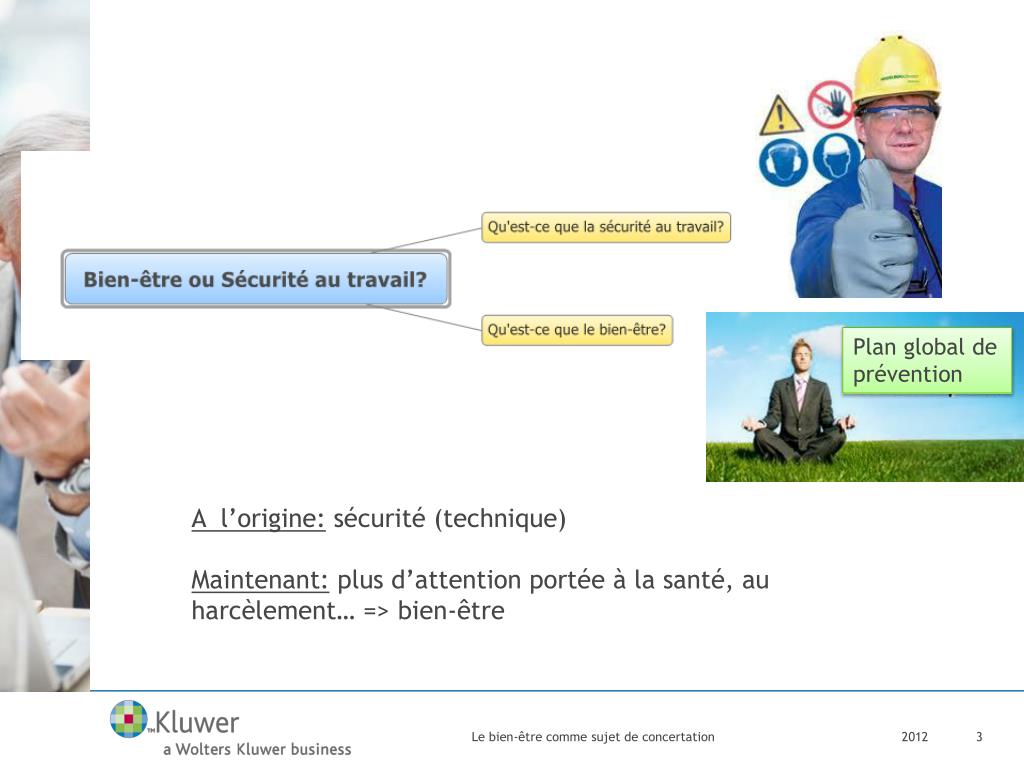 Bien-être ou Sécurité au travail?

Qu'est-ce que la sécurité au travail?

Qu'est-ce que le bien-être?

Plan global de prévention

A l'origine: sécurité (technique)

Maintenant: plus d'attention portée à la santé, au harcèlement… => bien-être

Kluwer
a Wolters Kluwer business

Le bien-être comme sujet de concertation

2012

3